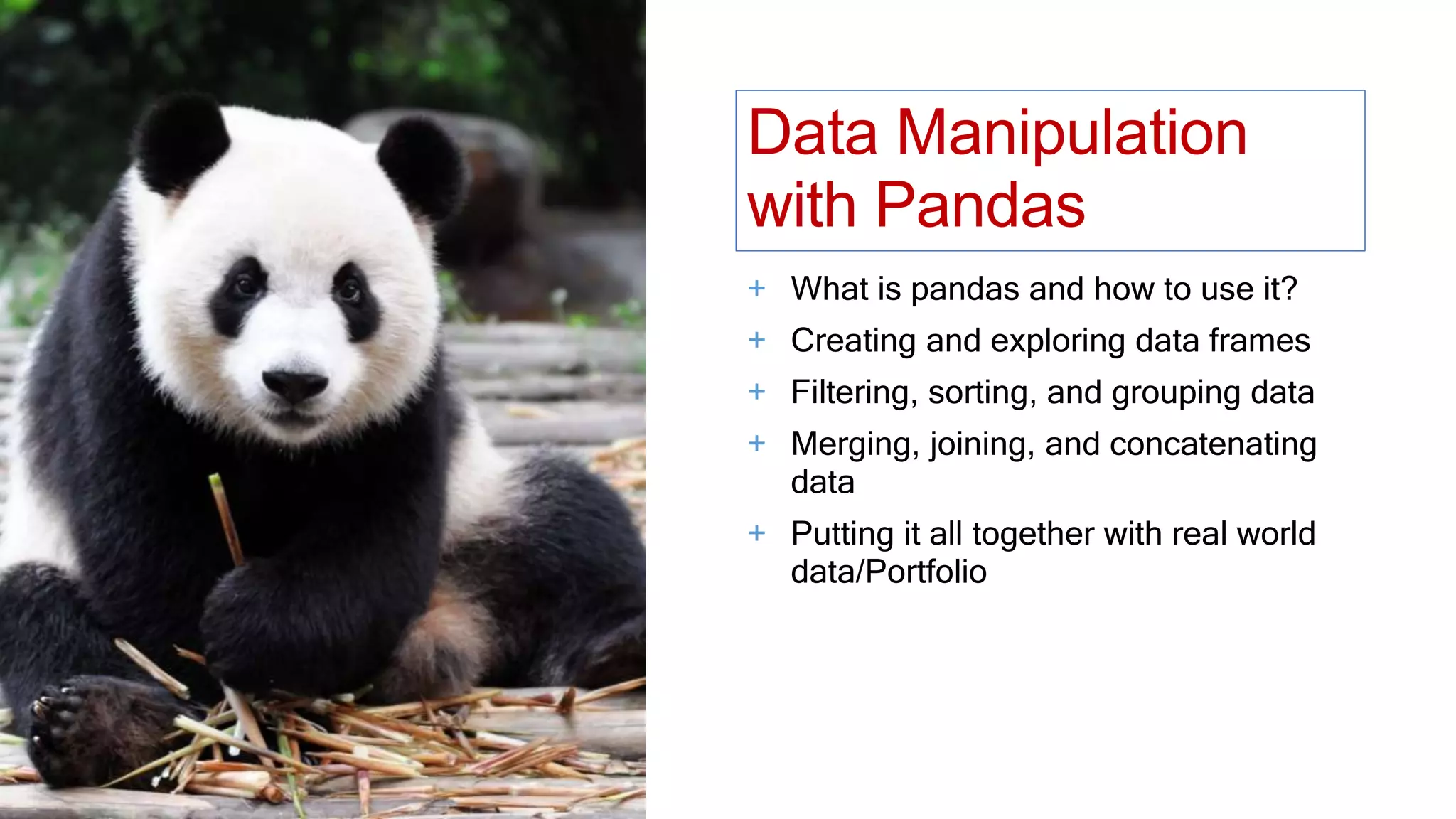 Data Manipulation with Pandas

+ What is pandas and how to use it?
+ Creating and exploring data frames
+ Filtering, sorting, and grouping data
+ Merging, joining, and concatenating data
+ Putting it all together with real world data/Portfolio